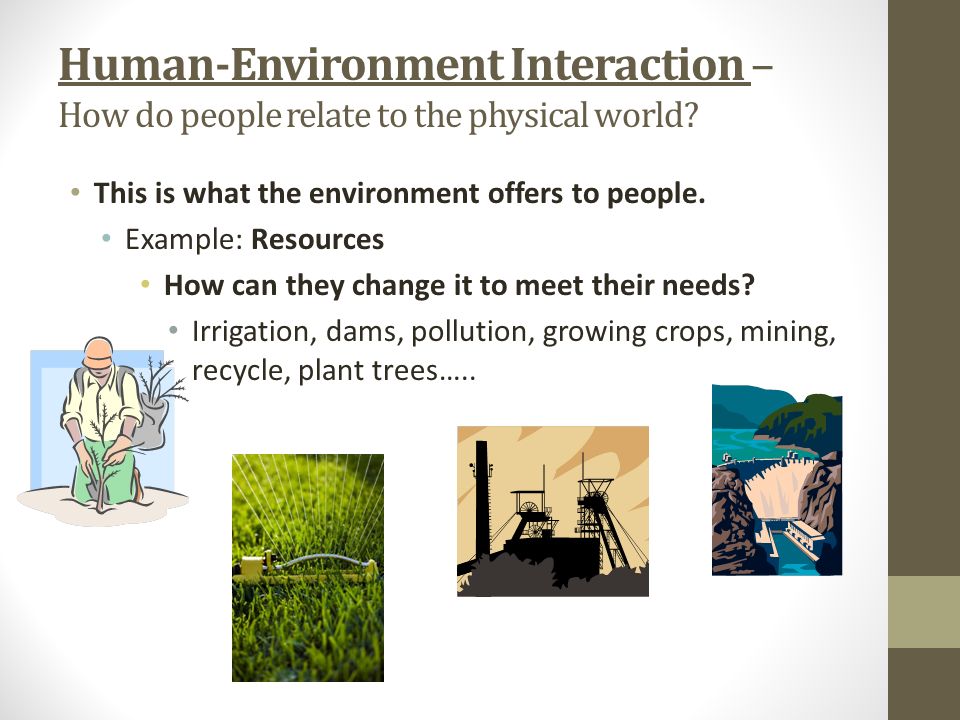 Human-Environment Interaction –
How do people relate to the physical world?

• This is what the environment offers to people.
• Example: Resources
• How can they change it to meet their needs?
• Irrigation, dams, pollution, growing crops, mining, recycle, plant trees…..